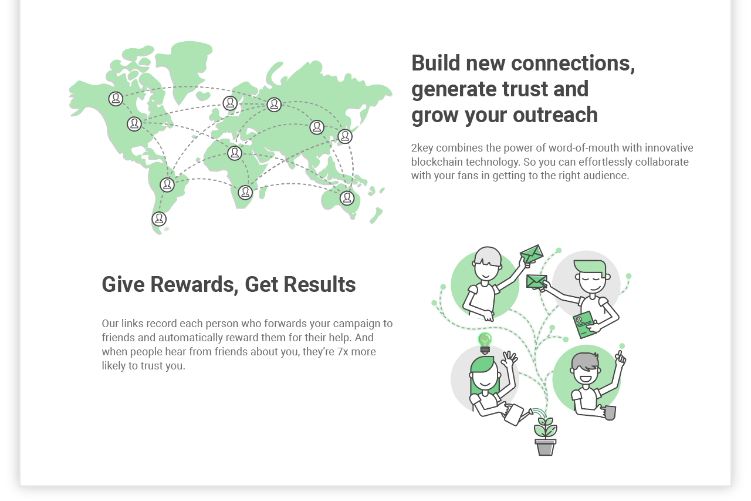 Build new connections, generate trust and grow your outreach

2key combines the power of word-of-mouth with innovative blockchain technology. So you can effortlessly collaborate with your fans in getting to the right audience.

Give Rewards, Get Results

Our links record each person who forwards your campaign to friends and automatically reward them for their help. And when people hear from friends about you, they're 7x more likely to trust you.